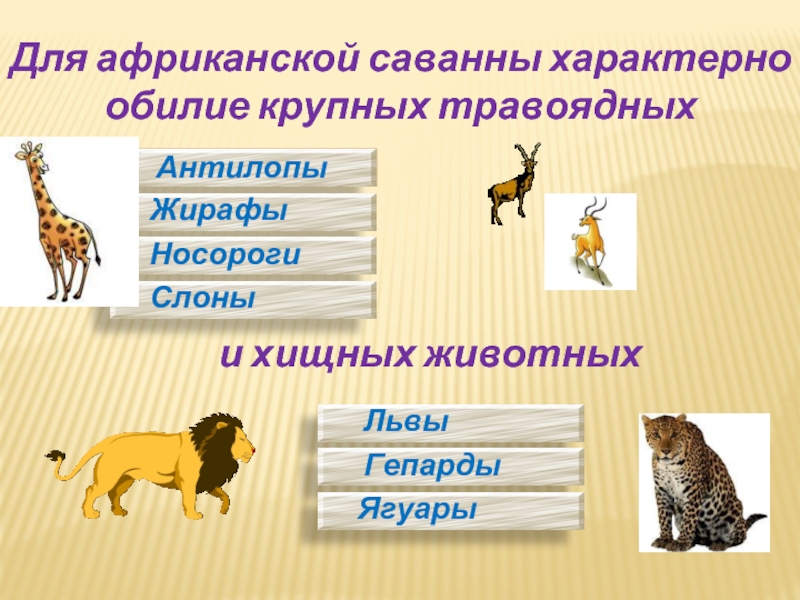 Для африканской саванны характерно обилие крупных травоядных

Антилопы

Жирафы

Носороги

Слоны

и хищных животных

Львы

Гепарды

Ягуары